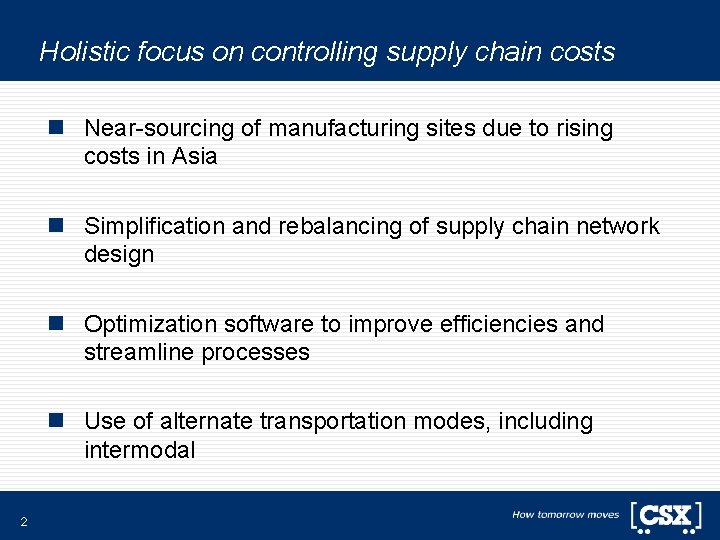 Holistic focus on controlling supply chain costs

Near-sourcing of manufacturing sites due to rising costs in Asia

Simplification and rebalancing of supply chain network design

Optimization software to improve efficiencies and streamline processes

Use of alternate transportation modes, including intermodal

2

How tomorrow moves

CSX